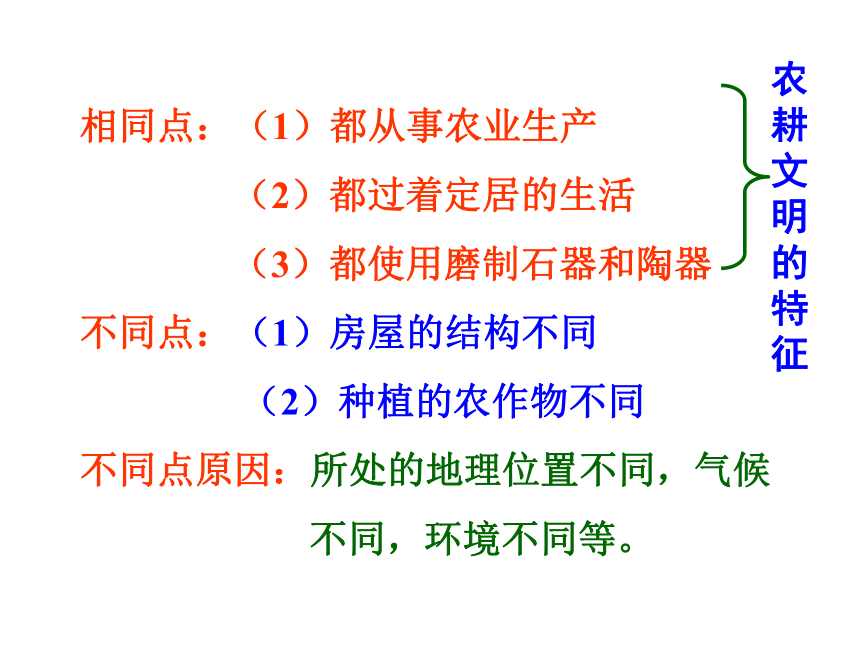 相同点：（1）都从事农业生产

（2）都过着定居的生活

（3）都使用磨制石器和陶器

农耕文明的特征

不同点：（1）房屋的结构不同

（2）种植的农作物不同

不同点原因：所处的地理位置不同，气候不同，环境不同等。